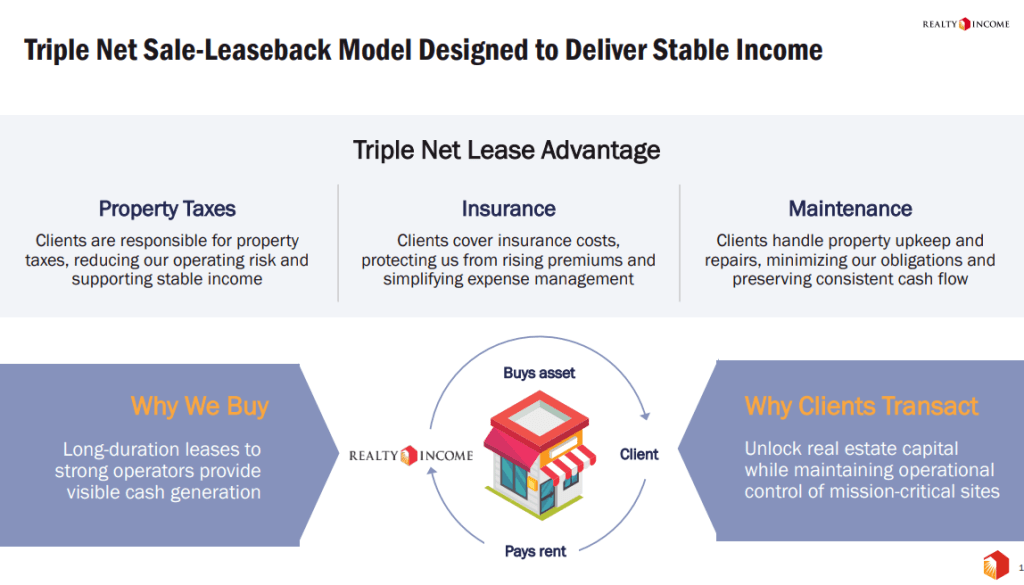 REALTY INCOME

Triple Net Sale-Leaseback Model Designed to Deliver Stable Income

Triple Net Lease Advantage

Property Taxes
Clients are responsible for property taxes, reducing our operating risk and supporting stable income

Insurance
Clients cover insurance costs, protecting us from rising premiums and simplifying expense management

Maintenance
Clients handle property upkeep and repairs, minimizing our obligations and preserving consistent cash flow

Why We Buy
Long-duration leases to strong operators provide visible cash generation

Buys asset

REALTY INCOME

Client

Pays rent

Why Clients Transact
Unlock real estate capital while maintaining operational control of mission-critical sites

1